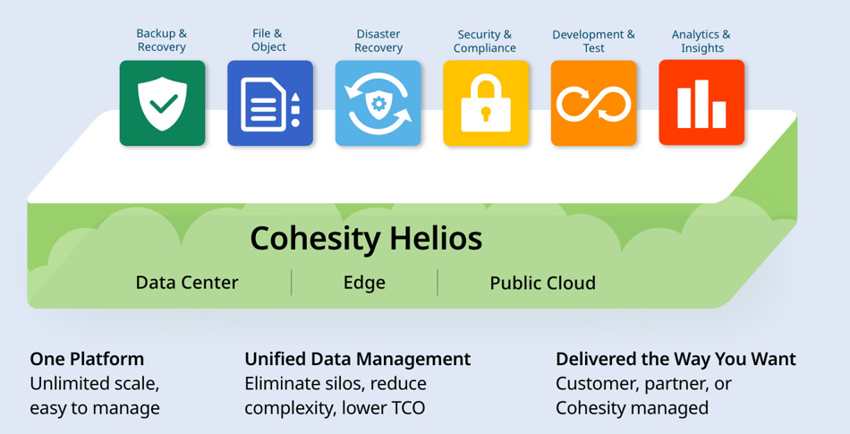 Backup & Recovery

File & Object

Disaster Recovery

Security & Compliance

Development & Test

Analytics & Insights

Cohesity Helios

Data Center | Edge | Public Cloud

One Platform
Unlimited scale, easy to manage

Unified Data Management
Eliminate silos, reduce complexity, lower TCO

Delivered the Way You Want
Customer, partner, or Cohesity managed